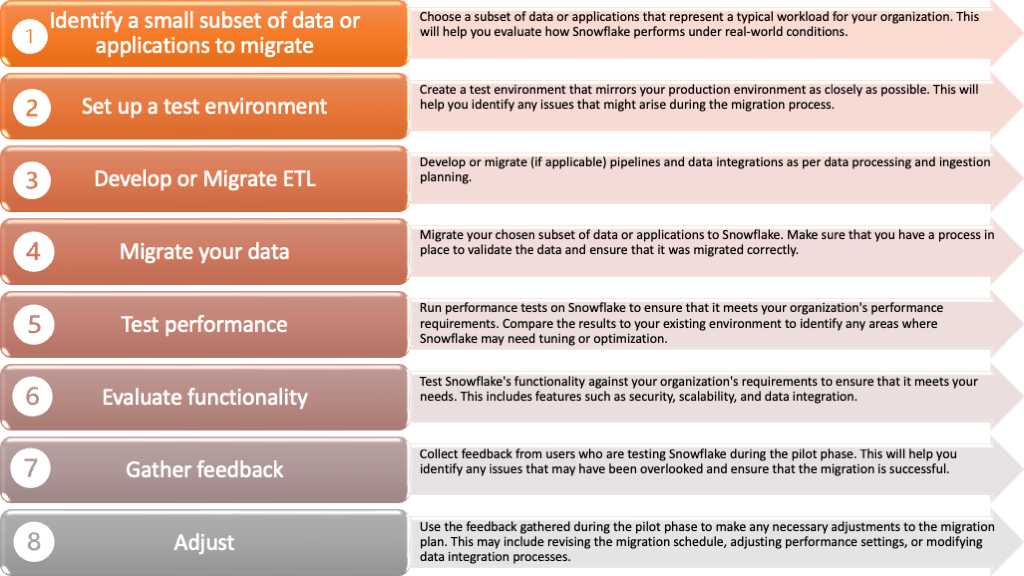 1 Identify a small subset of data or applications to migrate

Choose a subset of data or applications that represent a typical workload for your organization. This will help you evaluate how Snowflake performs under real-world conditions.

2 Set up a test environment

Create a test environment that mirrors your production environment as closely as possible. This will help you identify any issues that might arise during the migration process.

3 Develop or Migrate ETL

Develop or migrate (if applicable) pipelines and data integrations as per data processing and ingestion planning.

4 Migrate your data

Migrate your chosen subset of data or applications to Snowflake. Make sure that you have a process in place to validate the data and ensure that it was migrated correctly.

5 Test performance

Run performance tests on Snowflake to ensure that it meets your organization's performance requirements. Compare the results to your existing environment to identify any areas where Snowflake may need tuning or optimization.

6 Evaluate functionality

Test Snowflake's functionality against your organization's requirements to ensure that it meets your needs. This includes features such as security, scalability, and data integration.

7 Gather feedback

Collect feedback from users who are testing Snowflake during the pilot phase. This will help you identify any issues that may have been overlooked and ensure that the migration is successful.

8 Adjust

Use the feedback gathered during the pilot phase to make any necessary adjustments to the migration plan. This may include revising the migration schedule, adjusting performance settings, or modifying data integration processes.